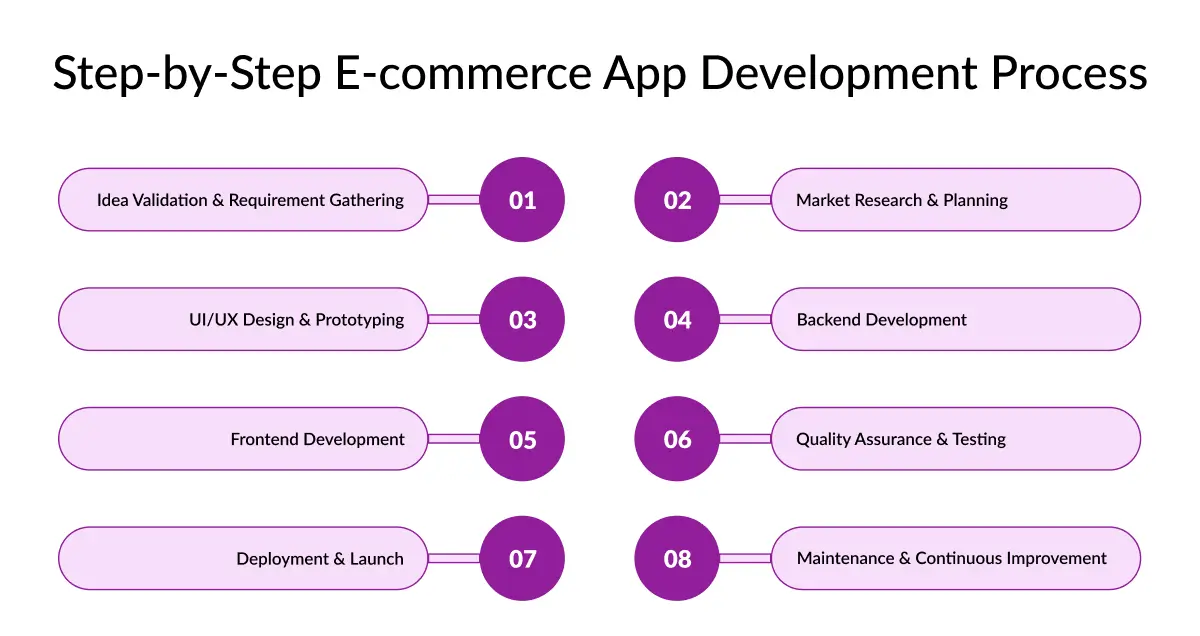 Step-by-Step E-commerce App Development Process

Idea Validation & Requirement Gathering 01

02 Market Research & Planning

UI/UX Design & Prototyping 03

04 Backend Development

Frontend Development 05

06 Quality Assurance & Testing

Deployment & Launch 07

08 Maintenance & Continuous Improvement